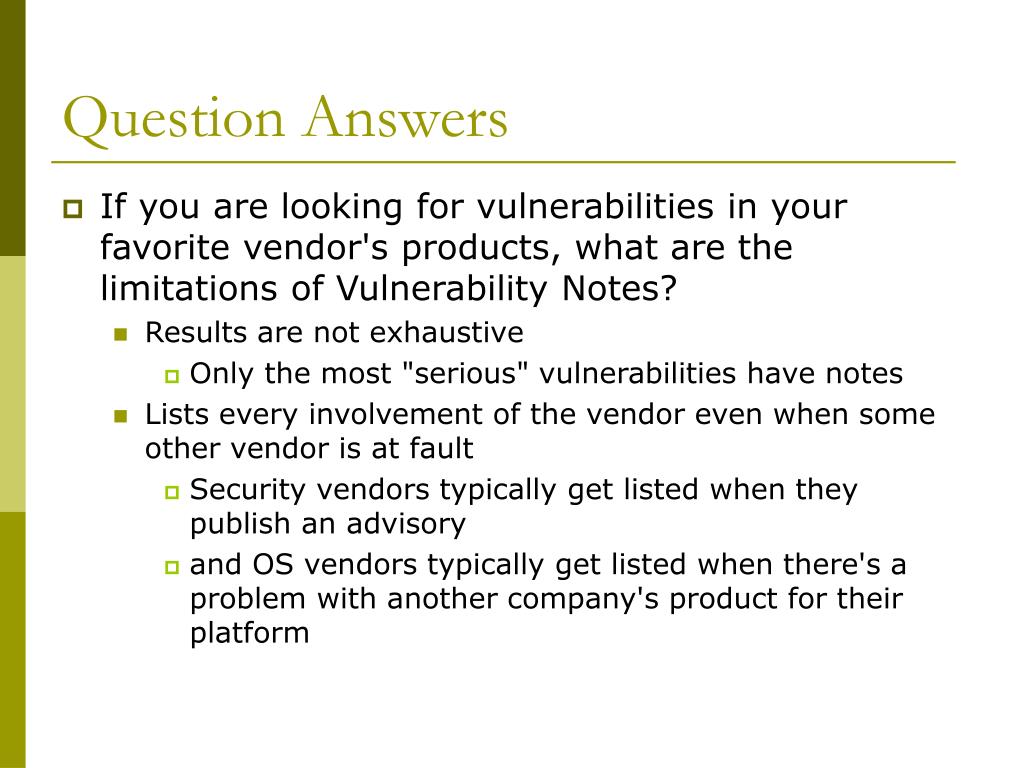 Question Answers

If you are looking for vulnerabilities in your favorite vendor's products, what are the limitations of Vulnerability Notes?

Results are not exhaustive

Only the most "serious" vulnerabilities have notes

Lists every involvement of the vendor even when some other vendor is at fault

Security vendors typically get listed when they publish an advisory

and OS vendors typically get listed when there's a problem with another company's product for their platform